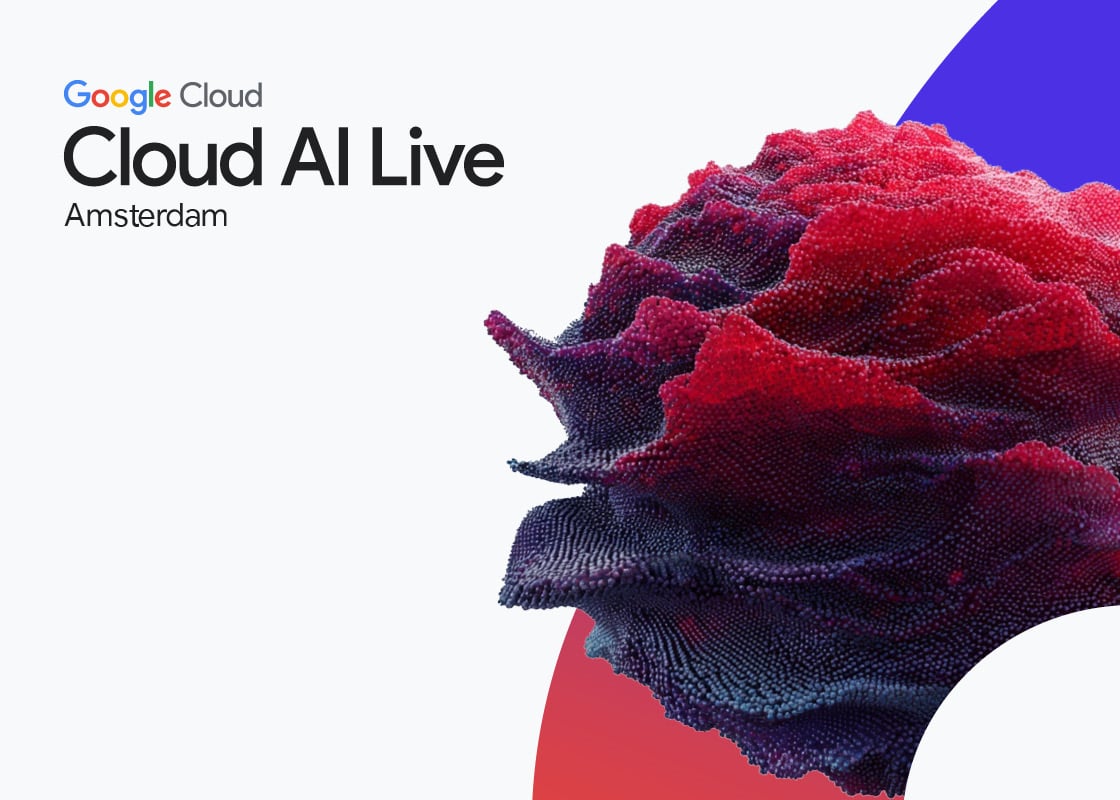 Google Cloud

Cloud AI Live

Amsterdam